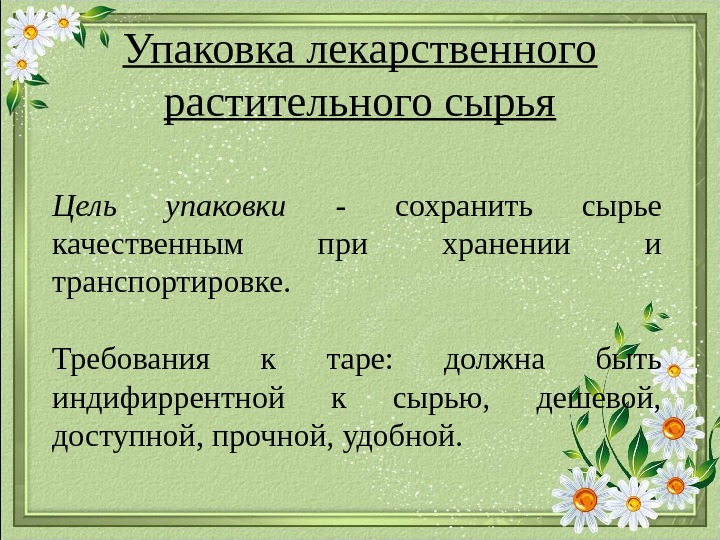 Упаковка лекарственного растительного сырья

Цель упаковки - сохранить сырье качественным при хранении и транспортировке.

Требования к таре: должна быть индифиррентной к сырью, дешевой, доступной, прочной, удобной.